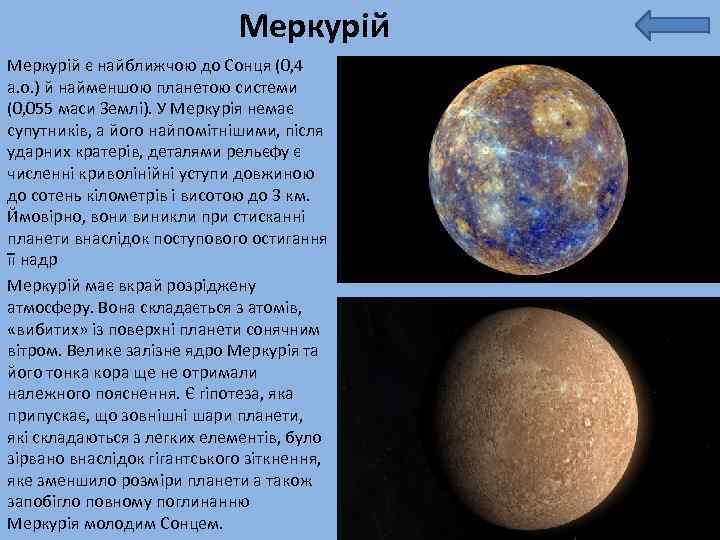 Меркурій

Меркурій є найближчою до Сонця (0,4 а.о.) й найменшою планетою системи (0,055 маси Землі). У Меркурія немає супутників, а його найпомітнішими, після ударних кратерів, деталями рельєфу є численні криволінійні уступи довжиною до сотень кілометрів і висотою до 3 км. Ймовірно, вони виникли при стисканні планети внаслідок поступового остигання її надр

Меркурій має вкрай розріджену атмосферу. Вона складається з атомів, «вибитих» із поверхні планети сонячним вітром. Велике залізне ядро Меркурія та його тонка кора ще не отримали належного пояснення. Є гіпотеза, яка припускає, що зовнішні шари планети, які складаються з легких елементів, було зірвано внаслідок гігантського зіткнення, яке зменшило розміри планети а також запобігло повному поглинанню Меркурія молодим Сонцем.